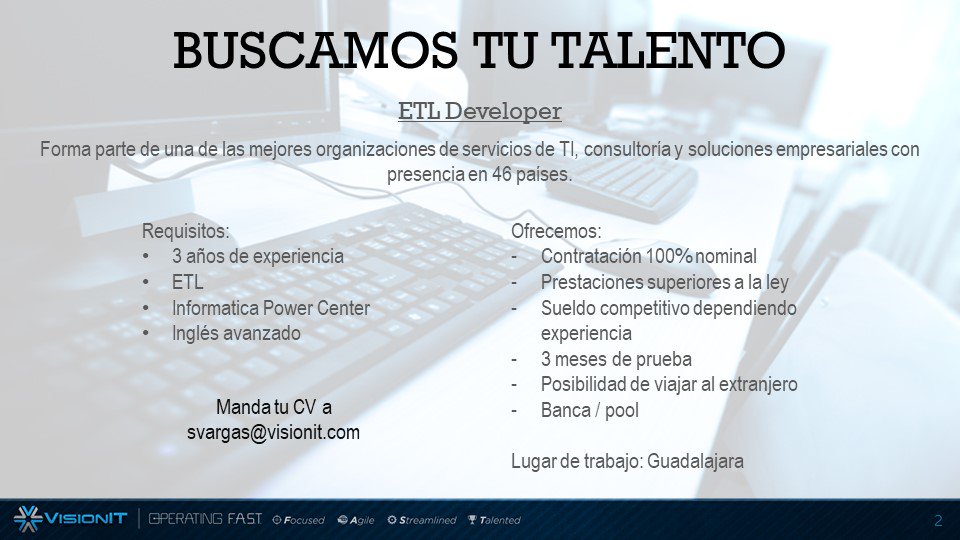 BUSCAMOS TU TALENTO

ETL Developer

Forma parte de una de las mejores organizaciones de servicios de TI, consultoría y soluciones empresariales con presencia en 46 países.

Requisitos:
• 3 años de experiencia
• ETL
• Informatica Power Center
• Inglés avanzado

Manda tu CV a svargas@visionit.com

Ofrecemos:
- Contratación 100% nominal
- Prestaciones superiores a la ley
- Sueldo competitivo dependiendo experiencia
- 3 meses de prueba
- Posibilidad de viajar al extranjero
- Banca / pool

Lugar de trabajo: Guadalajara

VISIONIT | OPERATING FAST Focused Agile Streamlined Talented

2